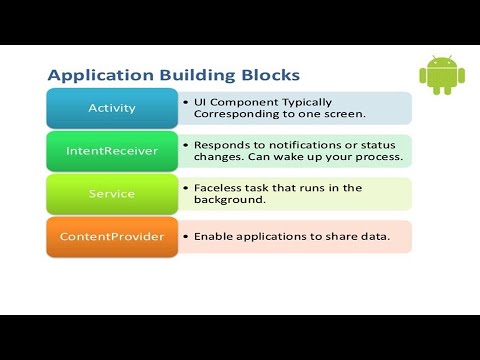 Application Building Blocks

Activity
• UI Component Typically Corresponding to one screen.

IntentReceiver
• Responds to notifications or status changes. Can wake up your process.

Service
• Faceless task that runs in the background.

ContentProvider
• Enable applications to share data.